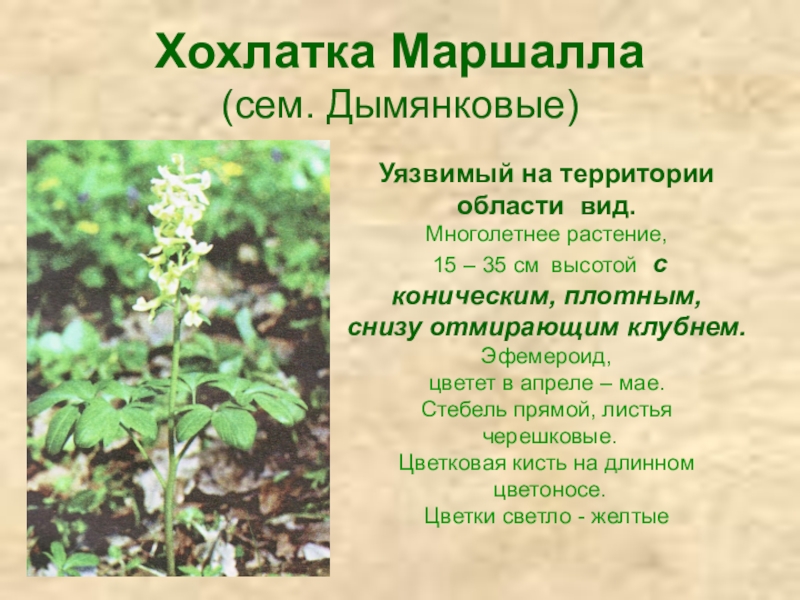 Хохлатка Маршалла
(сем. Дымянковые)

Уязвимый на территории области вид.
Многолетнее растение, 15 – 35 см высотой с коническим, плотным, снизу отмирающим клубнем.
Эфемероид, цветет в апреле – мае.
Стебель прямой, листья черешковые.
Цветковая кисть на длинном цветоносе.
Цветки светло - желтые